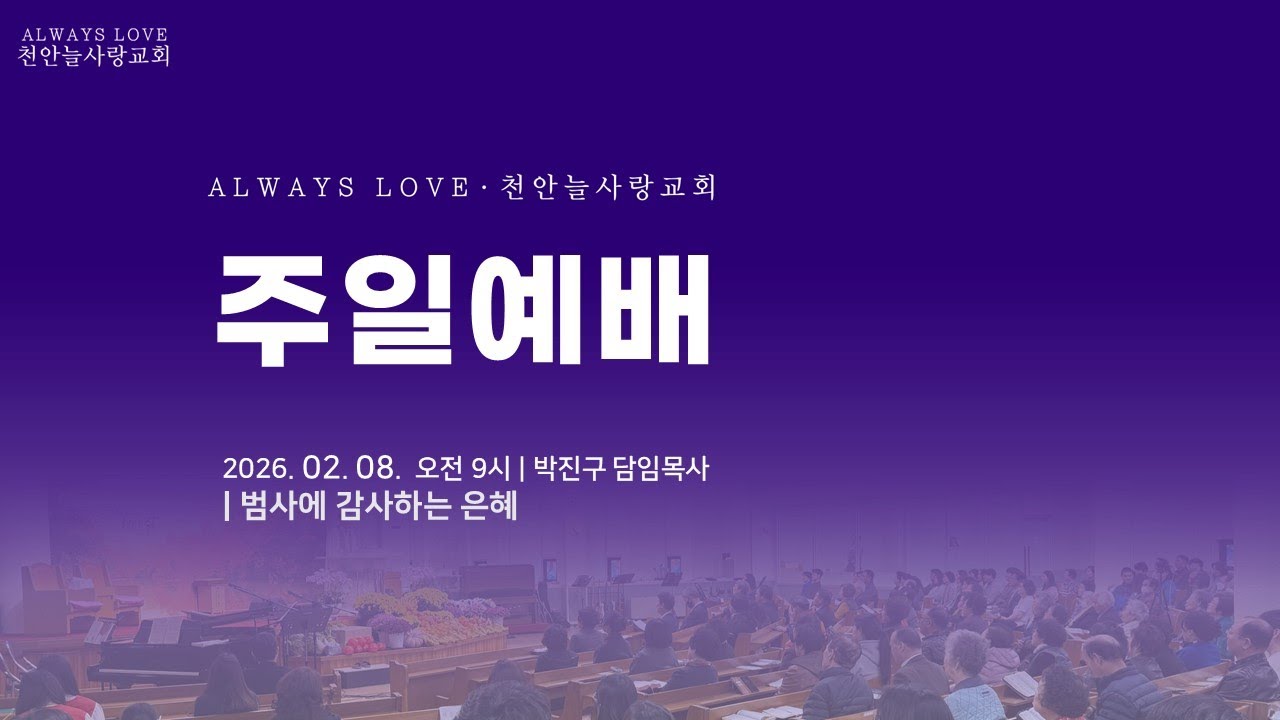 ALWAYS LOVE
천안늘사랑교회

ALWAYS LOVE · 천안늘사랑교회

주일예배

2026. 02. 08. 오전 9시 | 박진구 담임목사
| 범사에 감사하는 은혜